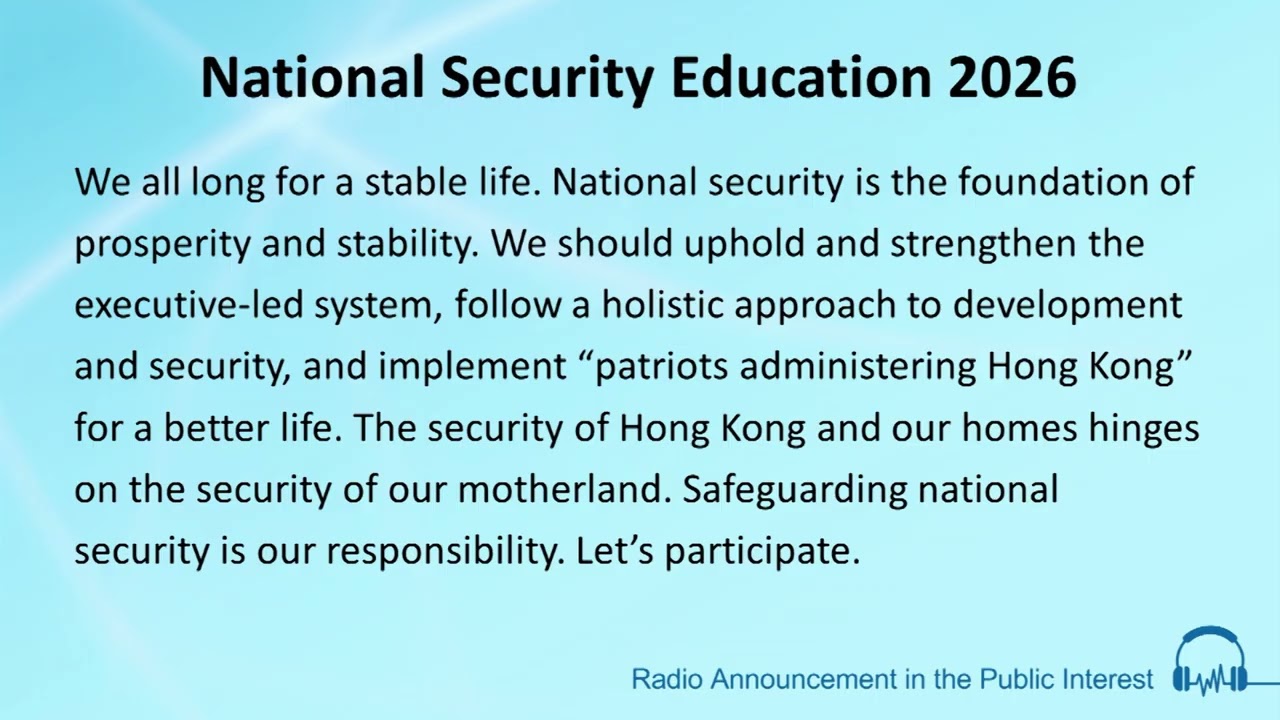 National Security Education 2026

We all long for a stable life. National security is the foundation of prosperity and stability. We should uphold and strengthen the executive-led system, follow a holistic approach to development and security, and implement “patriots administering Hong Kong” for a better life. The security of Hong Kong and our homes hinges on the security of our motherland. Safeguarding national security is our responsibility. Let’s participate.

Radio Announcement in the Public Interest